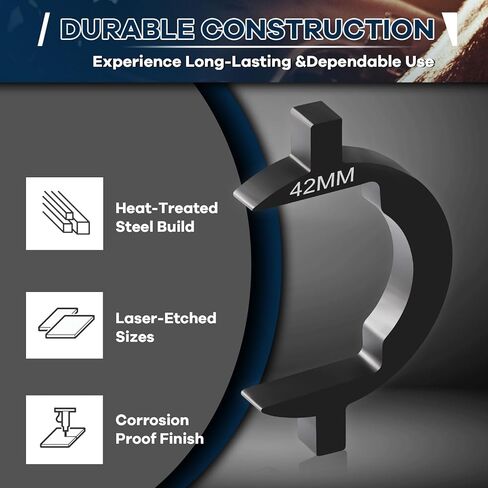 DURABLE CONSTRUCTION

Experience Long-Lasting &Dependable Use

Heat-Treated Steel Build

Laser-Etched Sizes

Corrosion Proof Finish

42MM